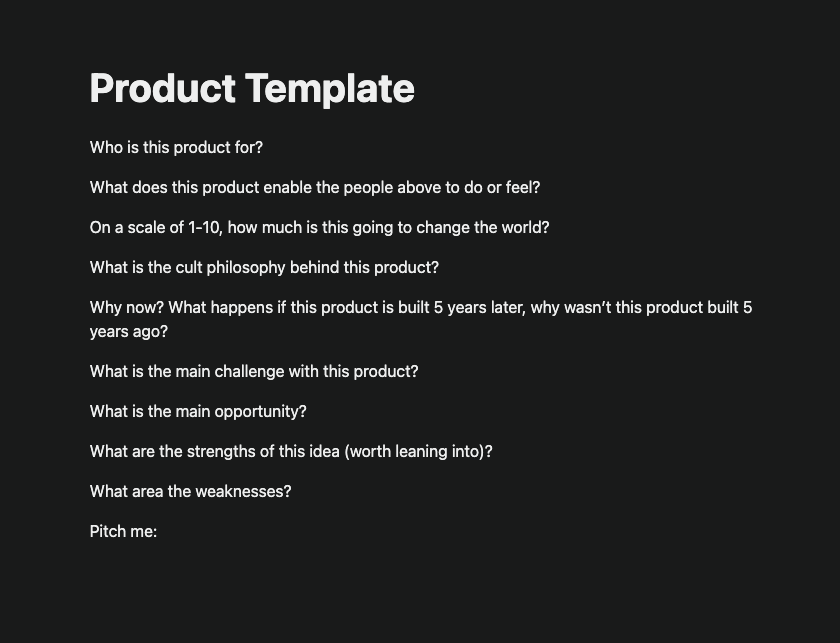 Product Template

Who is this product for?

What does this product enable the people above to do or feel?

On a scale of 1-10, how much is this going to change the world?

What is the cult philosophy behind this product?

Why now? What happens if this product is built 5 years later, why wasn't this product built 5 years ago?

What is the main challenge with this product?

What is the main opportunity?

What are the strengths of this idea (worth leaning into)?

What area the weaknesses?

Pitch me: